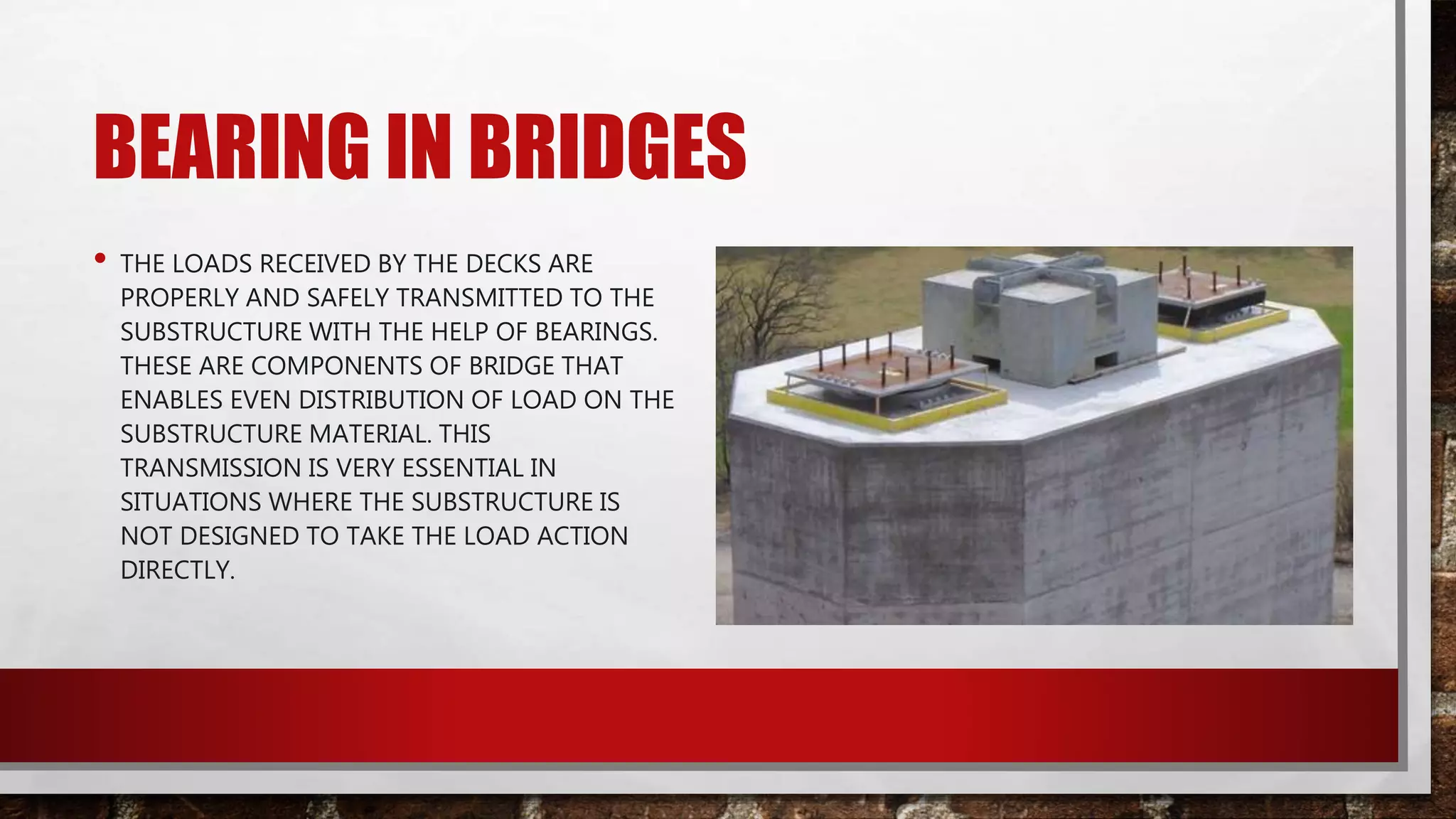 BEARING IN BRIDGES

• THE LOADS RECEIVED BY THE DECKS ARE PROPERLY AND SAFELY TRANSMITTED TO THE SUBSTRUCTURE WITH THE HELP OF BEARINGS. THESE ARE COMPONENTS OF BRIDGE THAT ENABLES EVEN DISTRIBUTION OF LOAD ON THE SUBSTRUCTURE MATERIAL. THIS TRANSMISSION IS VERY ESSENTIAL IN SITUATIONS WHERE THE SUBSTRUCTURE IS NOT DESIGNED TO TAKE THE LOAD ACTION DIRECTLY.